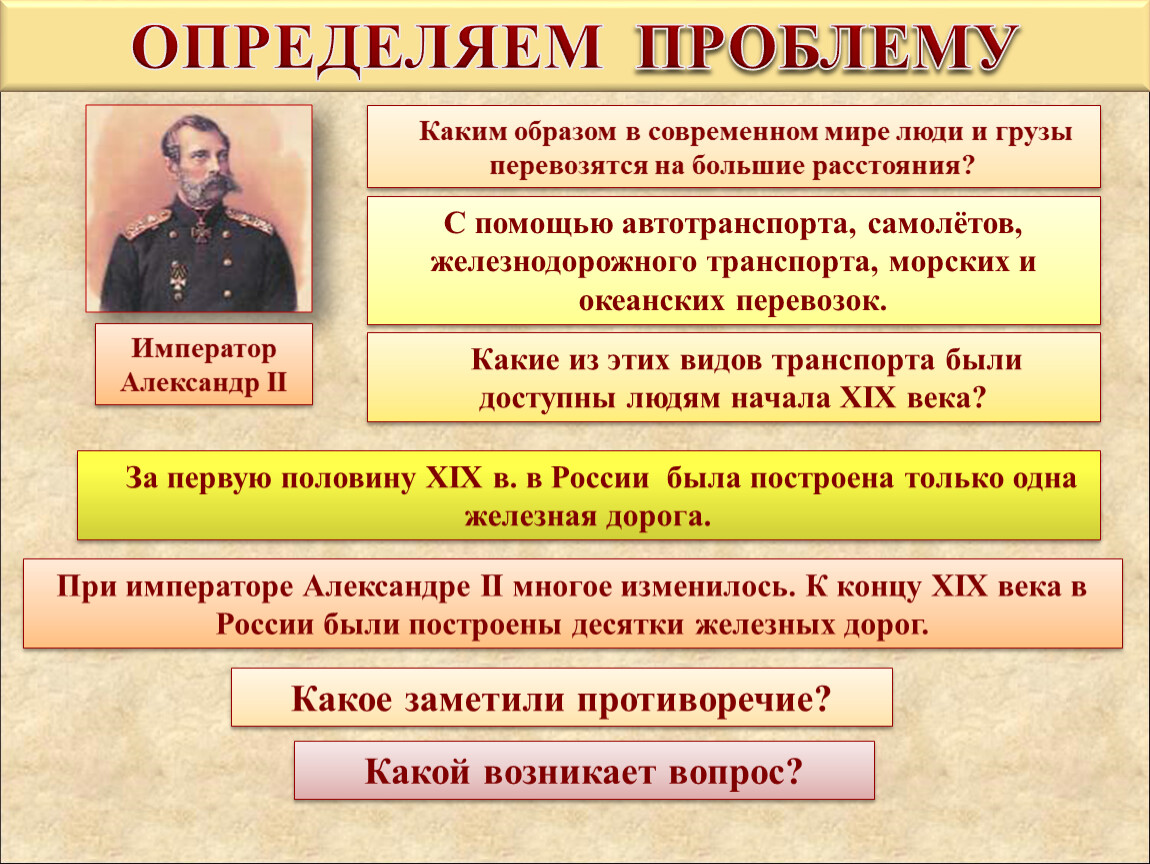 ОПРЕДЕЛЯЕМ ПРОБЛЕМУ

Император Александр II

Каким образом в современном мире люди и грузы перевозятся на большие расстояния?

С помощью автотранспорта, самолётов, железнодорожного транспорта, морских и океанских перевозок.

Какие из этих видов транспорта были доступны людям начала XIX века?

За первую половину XIX в. в России была построена только одна железная дорога.

При императоре Александре II многое изменилось. К концу XIX века в России были построены десятки железных дорог.

Какое заметили противоречие?

Какой возникает вопрос?